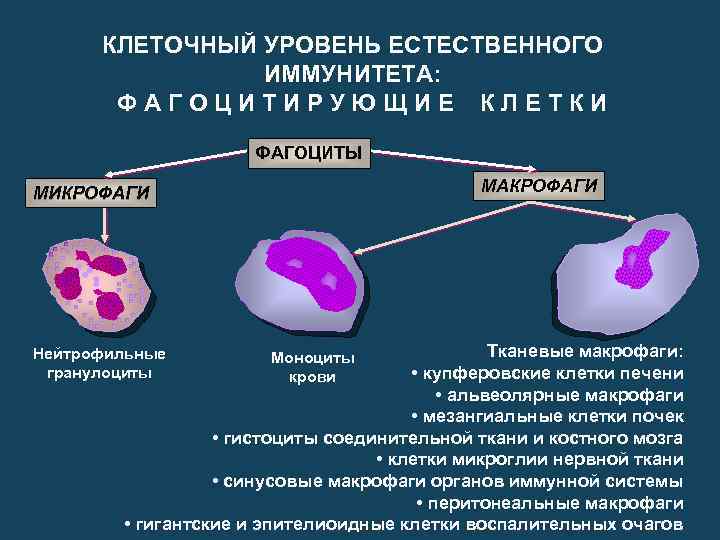 КЛЕТОЧНЫЙ УРОВЕНЬ ЕСТЕСТВЕННОГО ИММУНИТЕТА:
ФАГОЦИТИРУЮЩИЕ КЛЕТКИ

ФАГОЦИТЫ

МИКРОФАГИ

МАКРОФАГИ

Нейтрофильные гранулоциты

Моноциты крови

Тканевые макрофаги:
• купферовские клетки печени
• альвеолярные макрофаги
• мезангиальные клетки почек
• гистоциты соединительной ткани и костного мозга
• клетки микроглии нервной ткани
• синусовые макрофаги органов иммунной системы
• перитонеальные макрофаги
• гигантские и эпителиоидные клетки воспалительных очагов